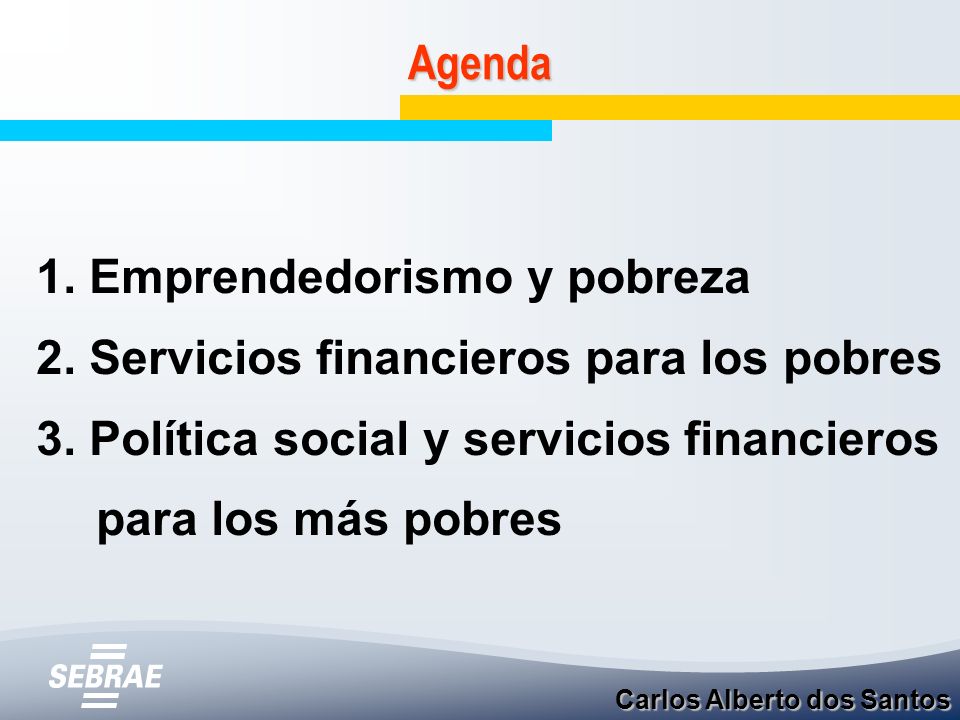 Agenda

1. Emprendedorismo y pobreza

2. Servicios financieros para los pobres

3. Política social y servicios financieros para los más pobres

SEBRAE

Carlos Alberto dos Santos